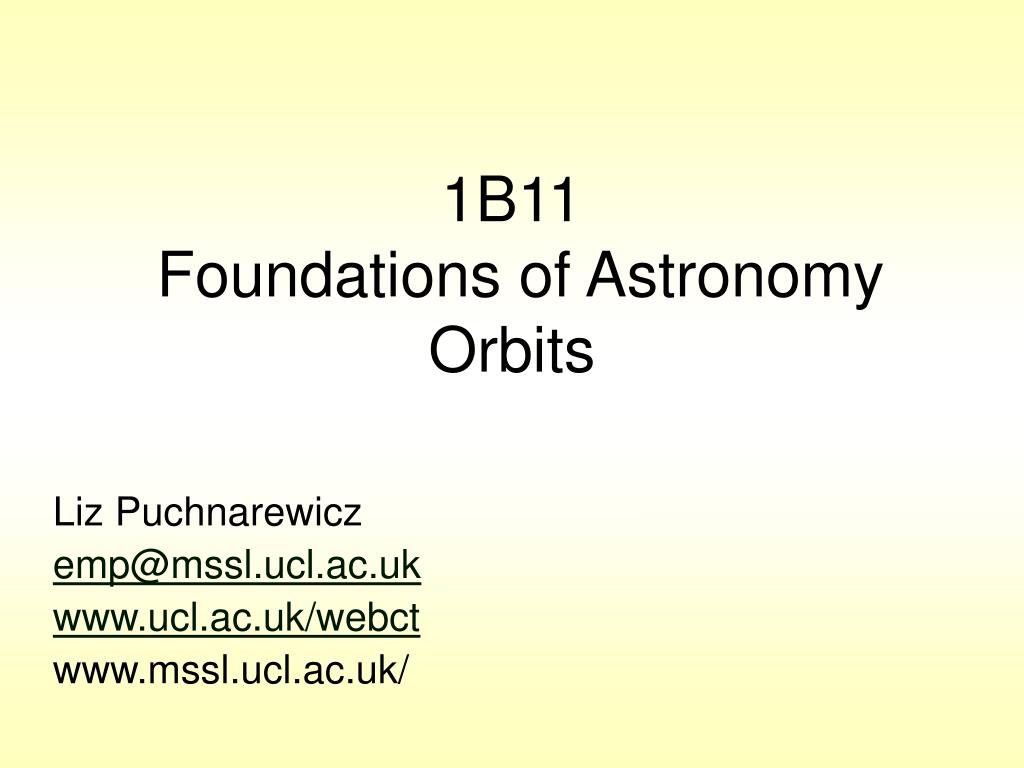 1B11
Foundations of Astronomy
Orbits

Liz Puchnarewicz
emp@mssl.ucl.ac.uk
www.ucl.ac.uk/webct
www.mssl.ucl.ac.uk/